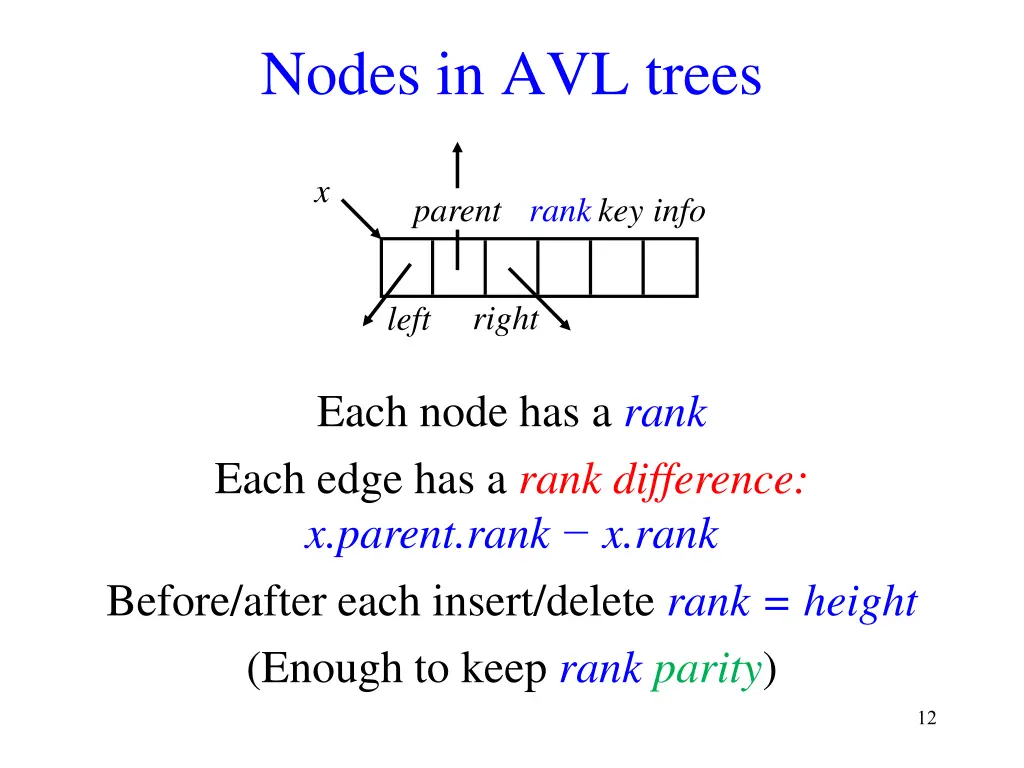 Nodes in AVL trees

x

parent rank key info

left right

Each node has a rank

Each edge has a rank difference:
x.parent.rank − x.rank

Before/after each insert/delete rank = height

(Enough to keep rank parity)

12